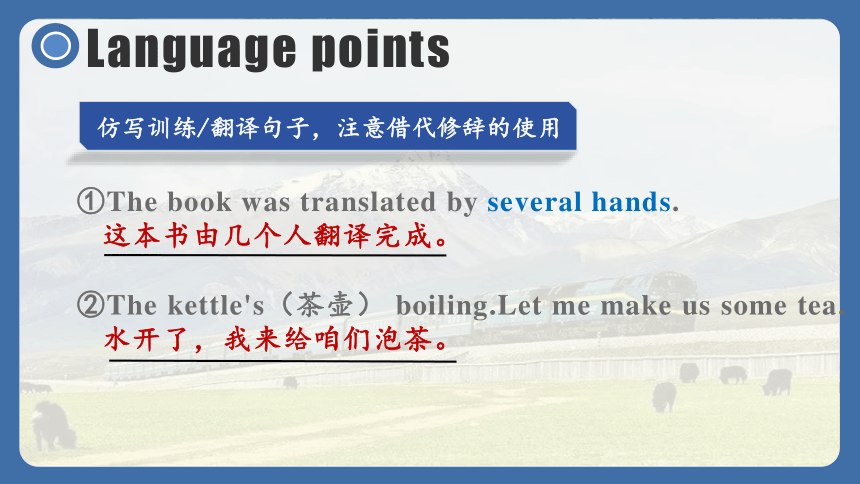 Language points

仿写训练/翻译句子，注意借代修辞的使用

①The book was translated by several hands.
这本书由几个人翻译完成。

②The kettle's（茶壶） boiling.Let me make us some tea.
水开了，我来给咱们泡茶。